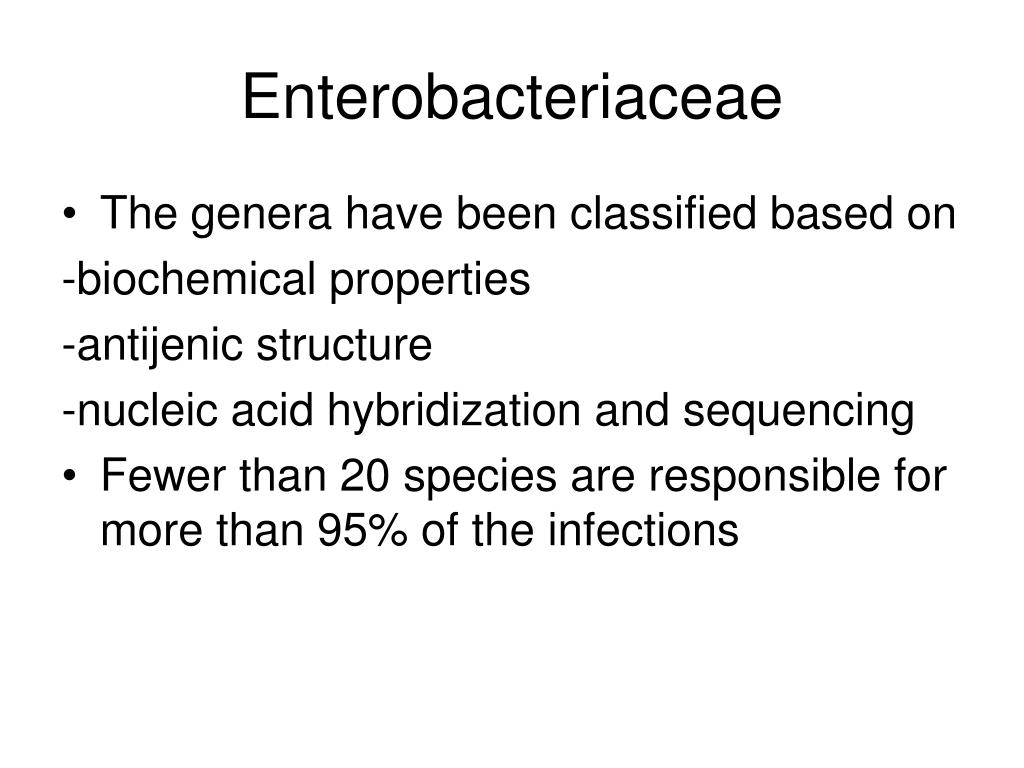 Enterobacteriaceae

• The genera have been classified based on
-biochemical properties
-antijenic structure
-nucleic acid hybridization and sequencing
• Fewer than 20 species are responsible for more than 95% of the infections